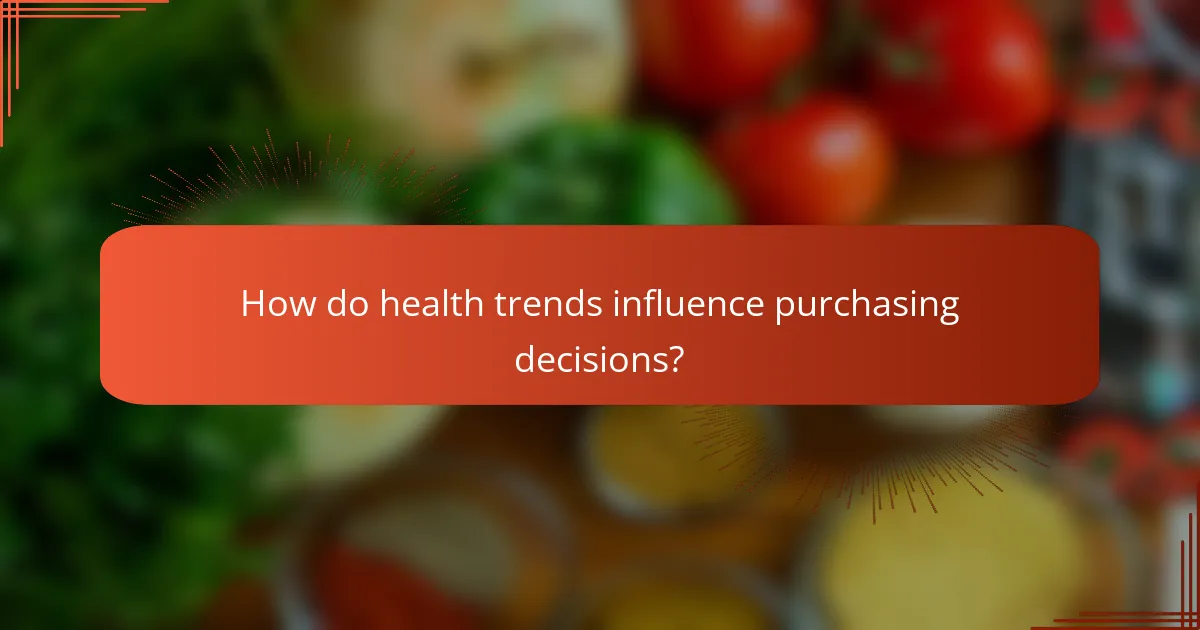 How do health trends influence purchasing decisions?